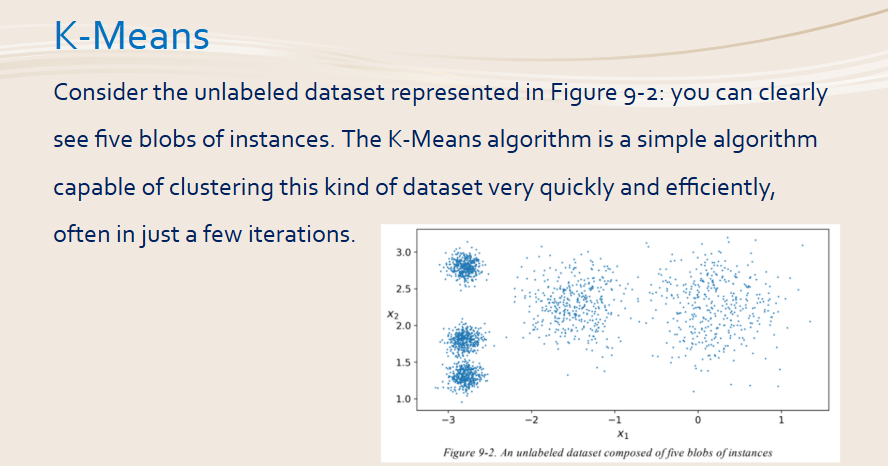 K-Means

Consider the unlabeled dataset represented in Figure 9-2: you can clearly see five blobs of instances. The K-Means algorithm is a simple algorithm capable of clustering this kind of dataset very quickly and efficiently, often in just a few iterations.

3.0
2.5
$x_2$
2.0
1.5
1.0
−3
−2
−1
0
1
$x_1$

Figure 9-2. An unlabeled dataset composed of five blobs of instances